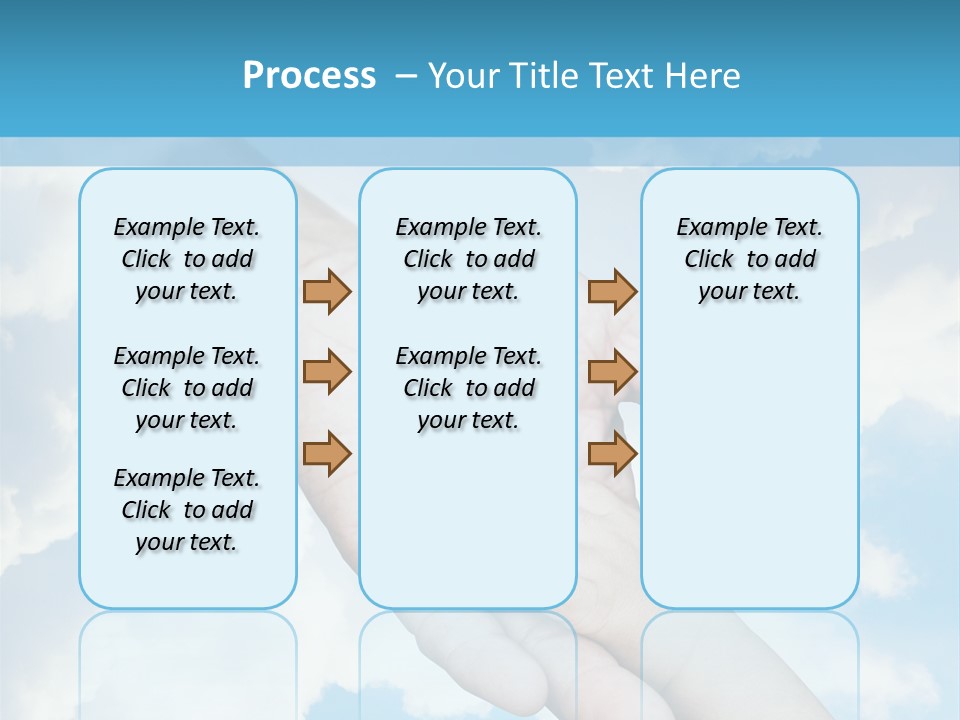 Process – Your Title Text Here

Example Text. Click to add your text.

Example Text. Click to add your text.

Example Text. Click to add your text.

Example Text. Click to add your text.

Example Text. Click to add your text.

Example Text. Click to add your text.